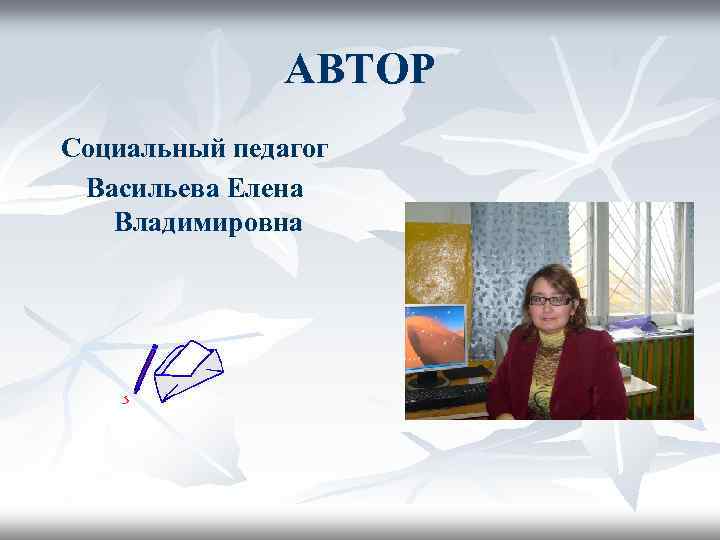 АВТОР

Социальный педагог
Васильева Елена Владимировна